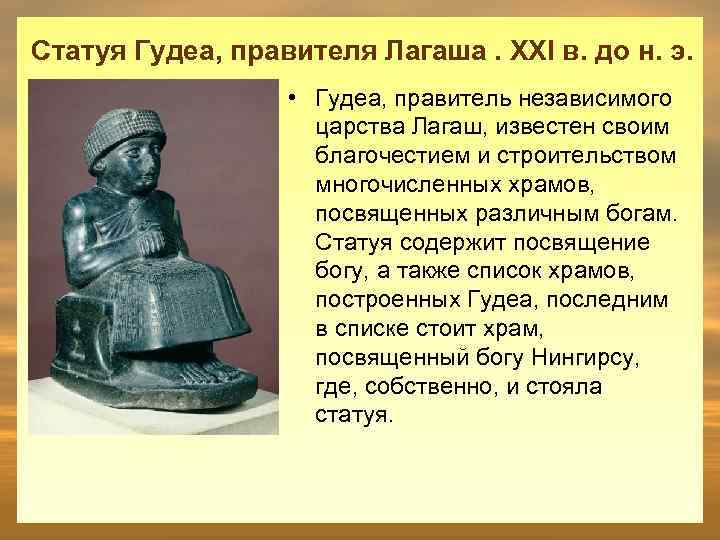 Статуя Гудеа, правителя Лагаша . XXI в. до н. э.

• Гудеа, правитель независимого царства Лагаш, известен своим благочестием и строительством многочисленных храмов, посвященных различным богам. Статуя содержит посвящение богу, а также список храмов, построенных Гудеа, последним в списке стоит храм, посвященный богу Нингирсу, где, собственно, и стояла статуя.